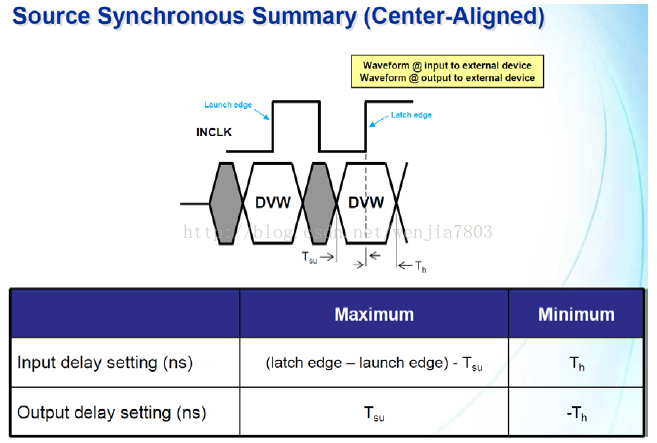 Source Synchronous Summary (Center-Aligned)

Waveform @ input to external device
Waveform @ output to external device

Launch edge

Latch edge

INCLK

DVW

DVW

http://blog.csdn.net/wenjia7803

$T_{su}$

$T_h$

| | Maximum | Minimum |
|---|---|---|
| Input delay setting (ns) | (latch edge – launch edge) - $T_{su}$ | $T_h$ |
| Output delay setting (ns) | $T_{su}$ | $-T_h$ |